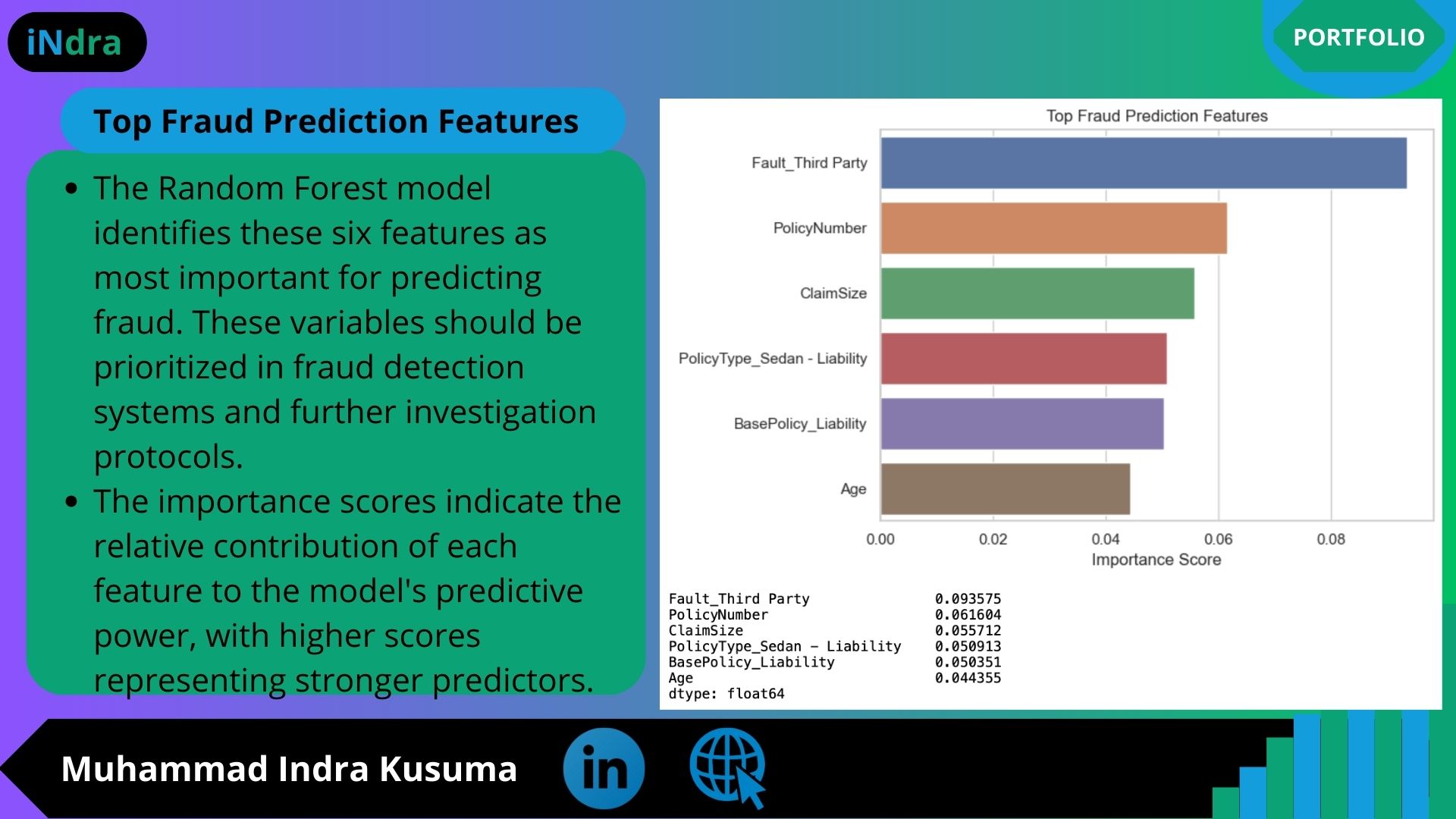 iNdra

PORTFOLIO

Top Fraud Prediction Features

- The Random Forest model identifies these six features as most important for predicting fraud. These variables should be prioritized in fraud detection systems and further investigation protocols.
- The importance scores indicate the relative contribution of each feature to the model's predictive power, with higher scores representing stronger predictors.

Top Fraud Prediction Features

Fault_Third Party
PolicyNumber
ClaimSize
PolicyType_Sedan - Liability
BasePolicy_Liability
Age

0.00 0.02 0.04 0.06 0.08
Importance Score

| | |
|---|---|
| Fault_Third Party | 0.093575 |
| PolicyNumber | 0.061604 |
| ClaimSize | 0.055712 |
| PolicyType_Sedan - Liability | 0.050913 |
| BasePolicy_Liability | 0.050351 |
| Age | 0.044355 |

dtype: float64

Muhammad Indra Kusuma

in